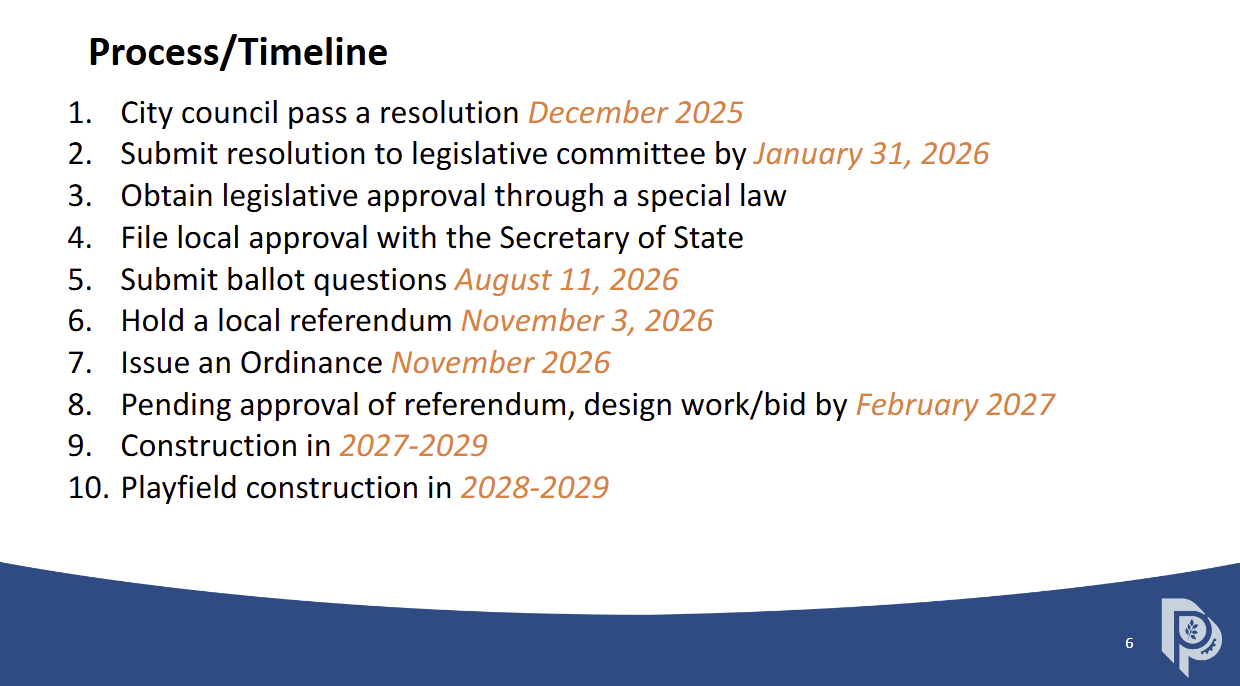 Process/Timeline

1. City council pass a resolution December 2025
2. Submit resolution to legislative committee by January 31, 2026
3. Obtain legislative approval through a special law
4. File local approval with the Secretary of State
5. Submit ballot questions August 11, 2026
6. Hold a local referendum November 3, 2026
7. Issue an Ordinance November 2026
8. Pending approval of referendum, design work/bid by February 2027
9. Construction in 2027-2029
10. Playfield construction in 2028-2029

6